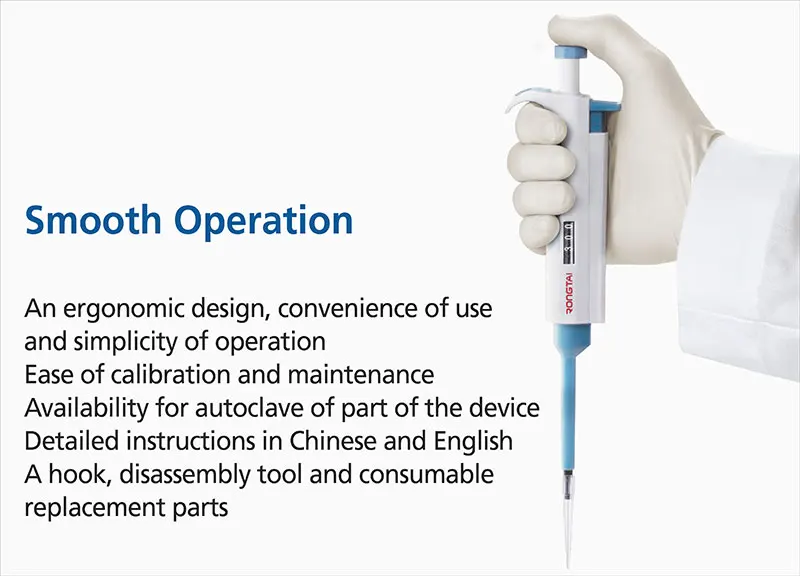 Smooth Operation

An ergonomic design, convenience of use and simplicity of operation
Ease of calibration and maintenance
Availability for autoclave of part of the device
Detailed instructions in Chinese and English
A hook, disassembly tool and consumable replacement parts

RONGTAI